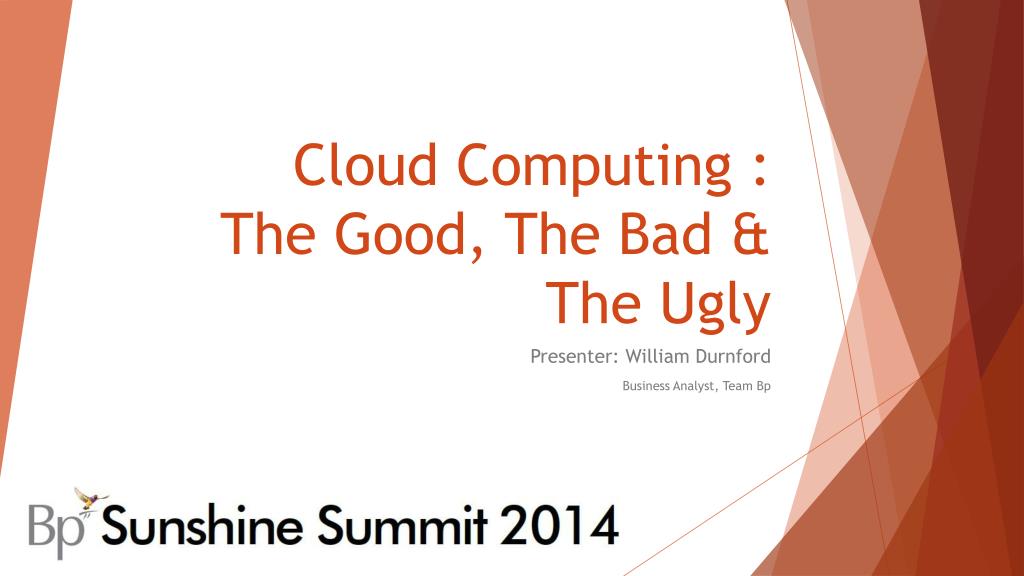 Cloud Computing : The Good, The Bad & The Ugly

Presenter: William Durnford

Business Analyst, Team Bp

Bp Sunshine Summit 2014